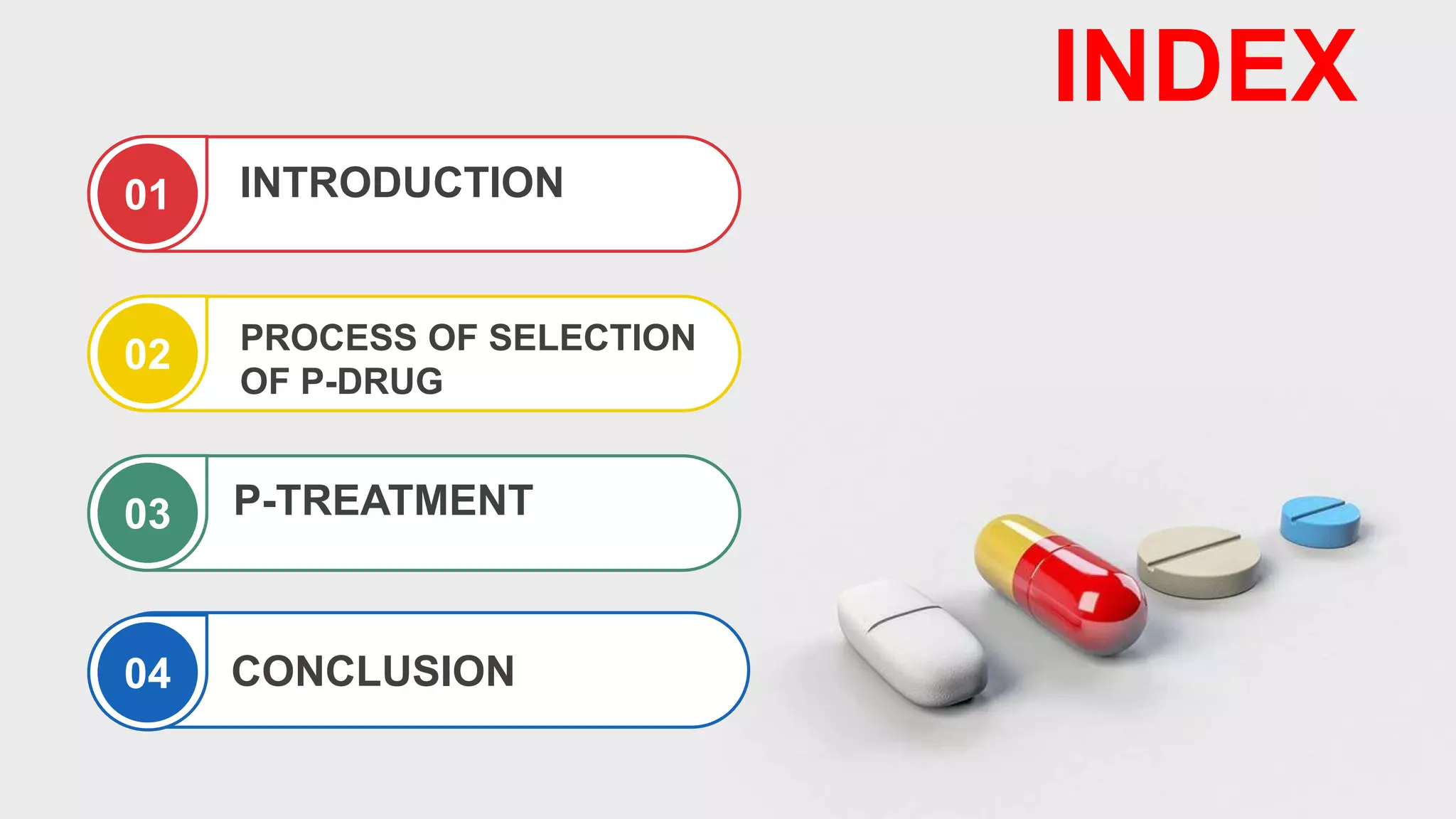 INDEX

01 INTRODUCTION

02 PROCESS OF SELECTION OF P-DRUG

03 P-TREATMENT

04 CONCLUSION